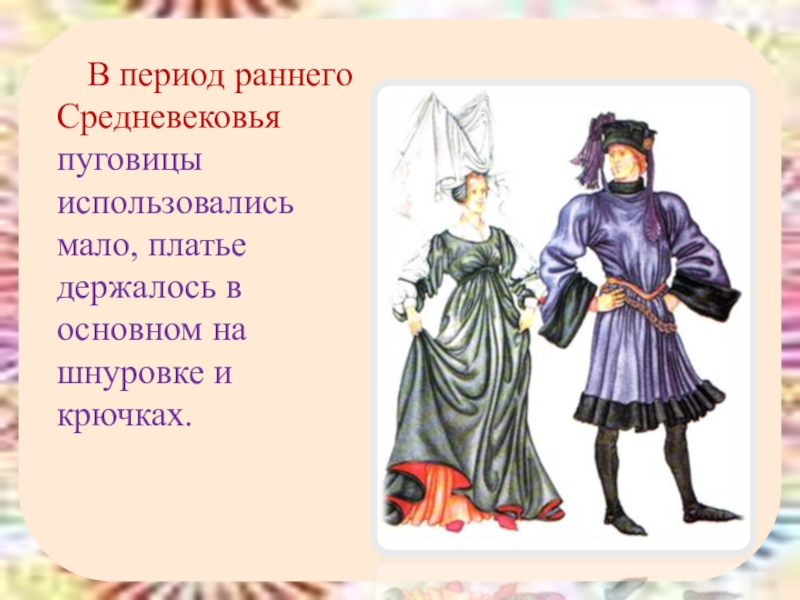 В период раннего Средневековья пуговицы использовались мало, платье держалось в основном на шнуровке и крючках.